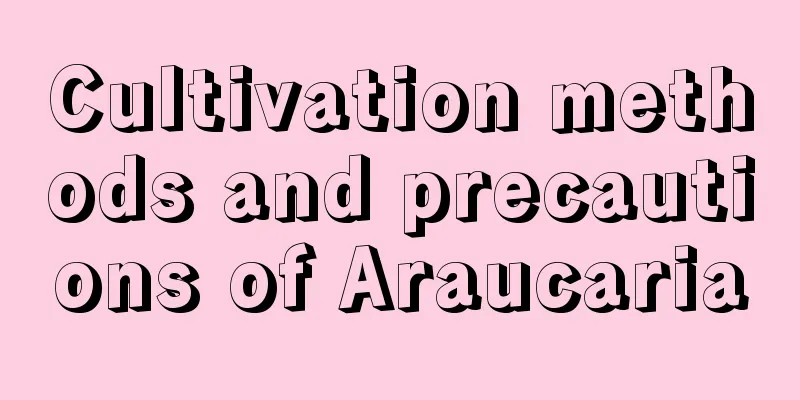 Cultivation methods and precautions of Araucaria